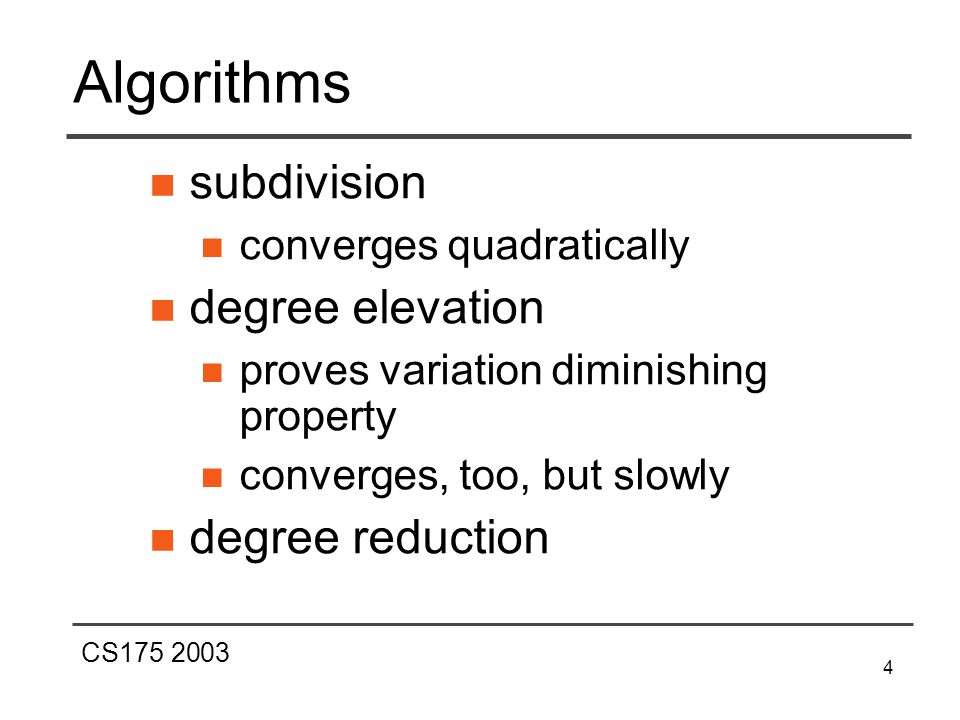 Algorithms

- subdivision
  - converges quadratically
- degree elevation
  - proves variation diminishing property
  - converges, too, but slowly
- degree reduction

CS175 2003

4